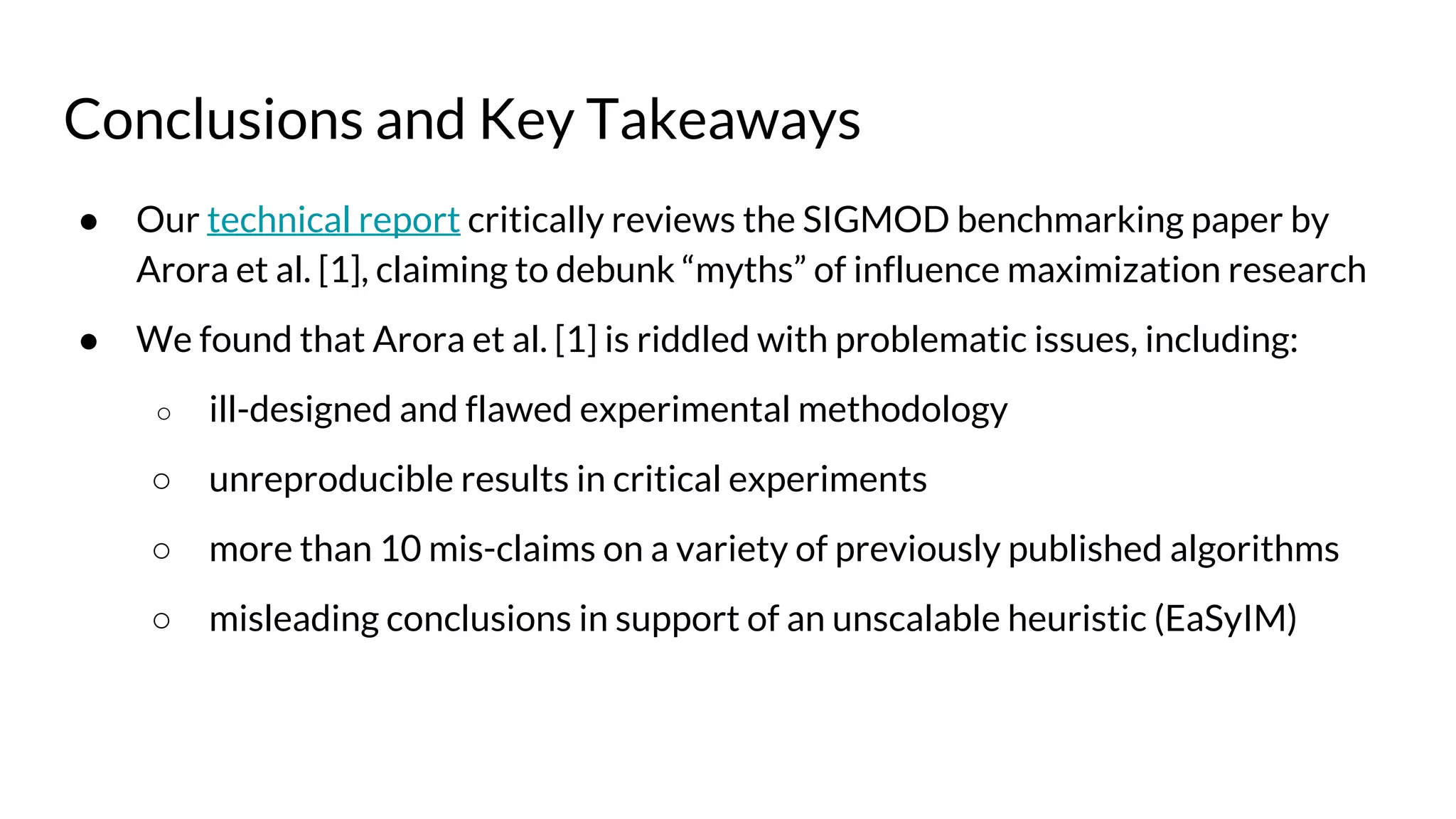 Conclusions and Key Takeaways

● Our technical report critically reviews the SIGMOD benchmarking paper by Arora et al. [1], claiming to debunk “myths” of influence maximization research

● We found that Arora et al. [1] is riddled with problematic issues, including:

○ ill-designed and flawed experimental methodology

○ unreproducible results in critical experiments

○ more than 10 mis-claims on a variety of previously published algorithms

○ misleading conclusions in support of an unscalable heuristic (EaSyIM)